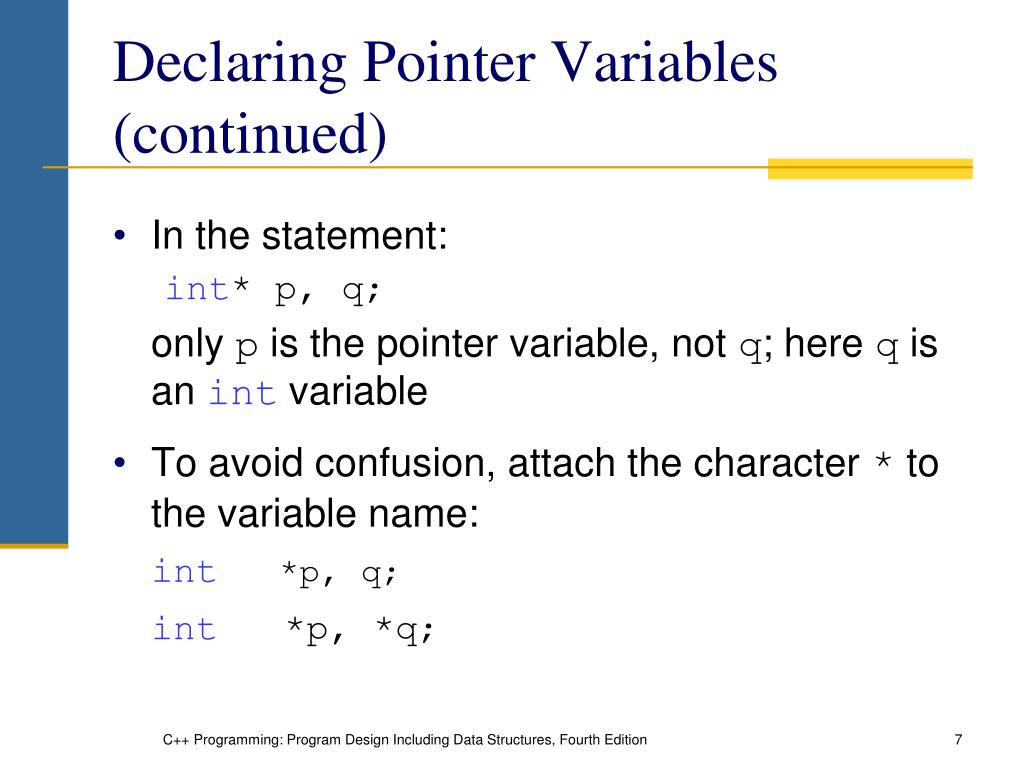 Declaring Pointer Variables (continued)

• In the statement:
int* p, q;
only p is the pointer variable, not q; here q is an int variable

• To avoid confusion, attach the character * to the variable name:
int *p, q;
int *p, *q;

C++ Programming: Program Design Including Data Structures, Fourth Edition

7